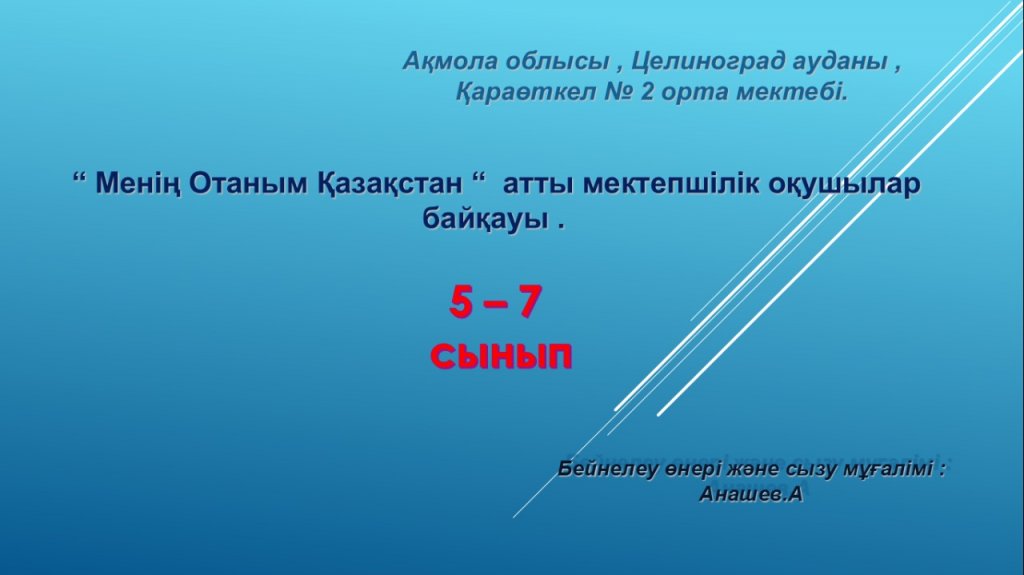 Ақмола облысы , Целиноград ауданы , Қараөткел № 2 орта мектебі.

“ Менің Отаным Қазақстан “ атты мектепшілік оқушылар байқауы .

5 – 7 сынып

Бейнелеу өнері және сызу мұғалімі : Анашев.А